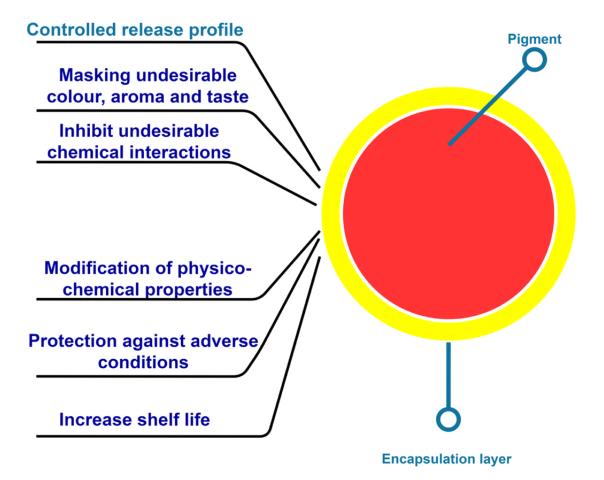 Controlled release profile

Masking undesirable colour, aroma and taste

Inhibit undesirable chemical interactions

Modification of physico-chemical properties

Protection against adverse conditions

Increase shelf life

Pigment

Encapsulation layer